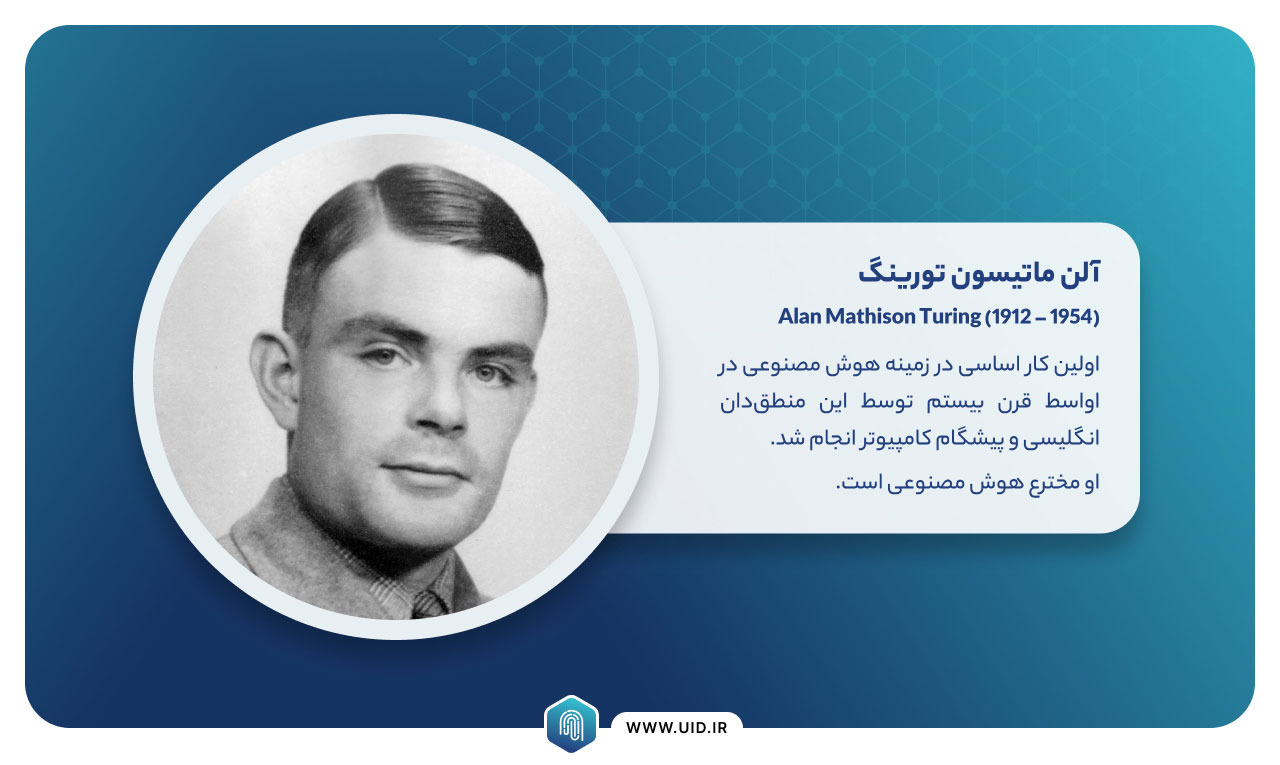 آلن ماتیسون تورینگ

Alan Mathison Turing (1912 – 1954)

اولین کار اساسی در زمینه هوش مصنوعی در اواسط قرن بیستم توسط این منطق‌دان انگلیسی و پیشگام کامپیوتر انجام شد.

او مخترع هوش مصنوعی است.

WWW.UID.IR